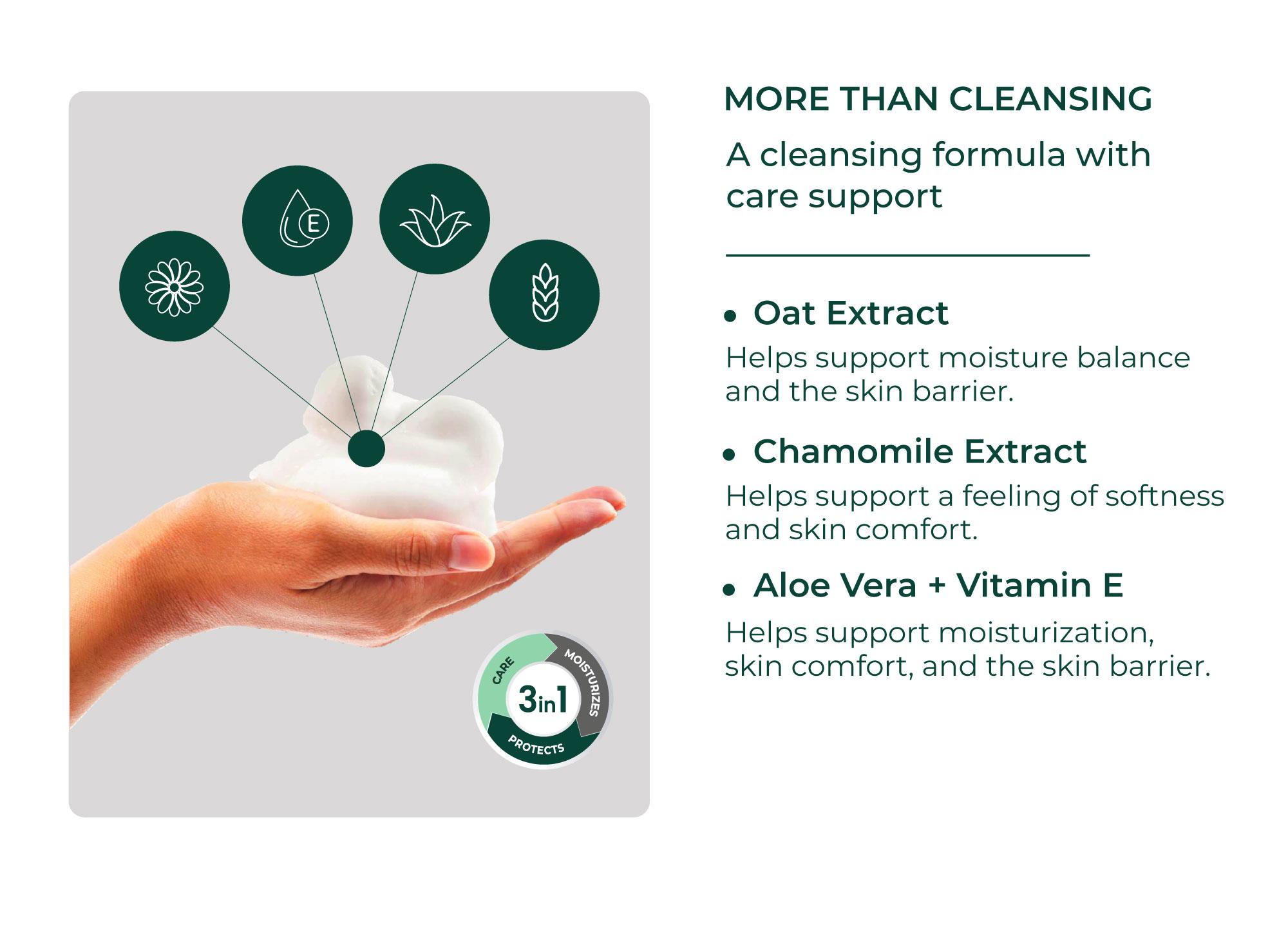 E

CARE
MOISTURIZES
PROTECTS
3in1

MORE THAN CLEANSING

A cleansing formula with care support

• Oat Extract

Helps support moisture balance and the skin barrier.

• Chamomile Extract

Helps support a feeling of softness and skin comfort.

• Aloe Vera + Vitamin E

Helps support moisturization, skin comfort, and the skin barrier.